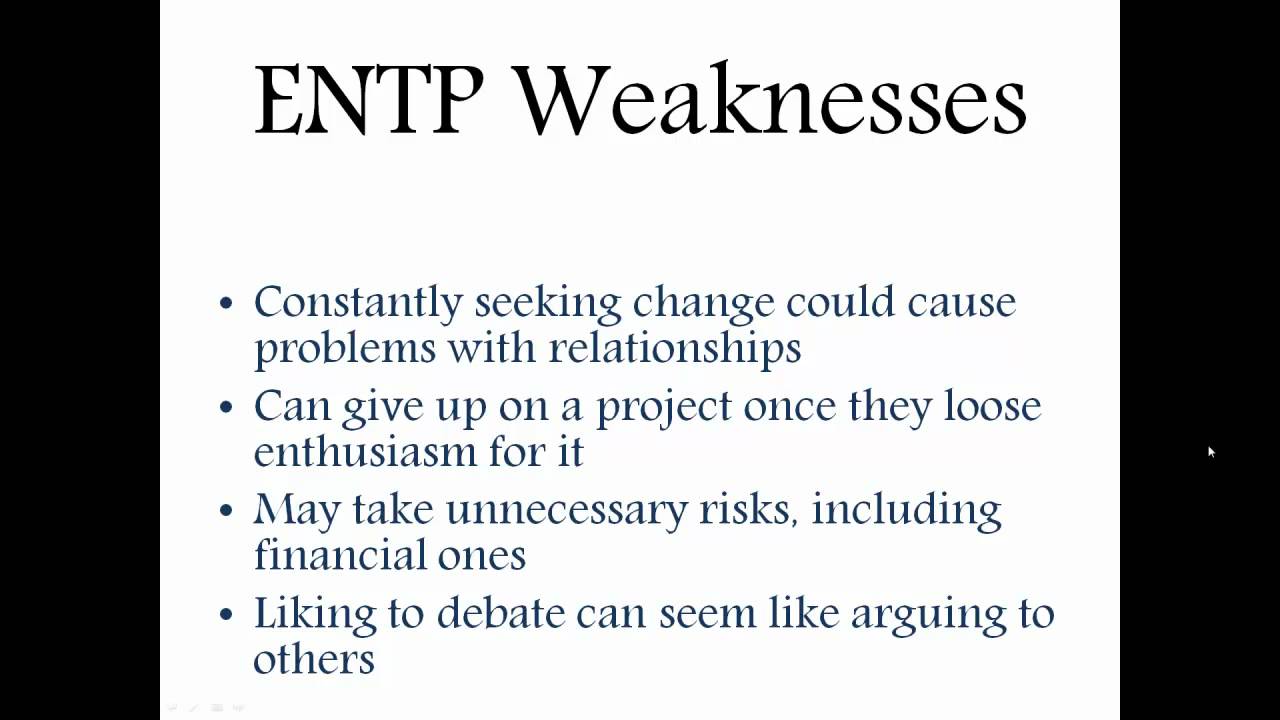 ENTP Weaknesses

• Constantly seeking change could cause problems with relationships
• Can give up on a project once they loose enthusiasm for it
• May take unnecessary risks, including financial ones
• Liking to debate can seem like arguing to others